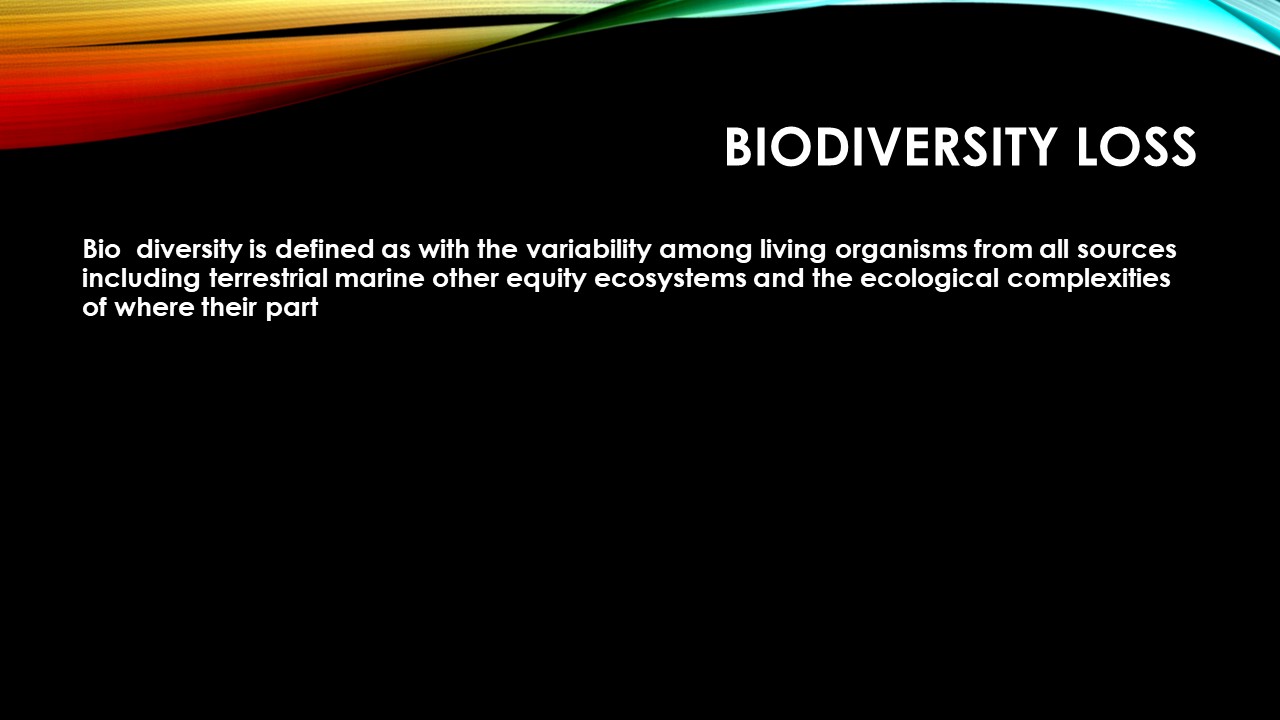 BIODIVERSITY LOSS

Bio diversity is defined as with the variability among living organisms from all sources including terrestrial marine other equity ecosystems and the ecological complexities of where their part